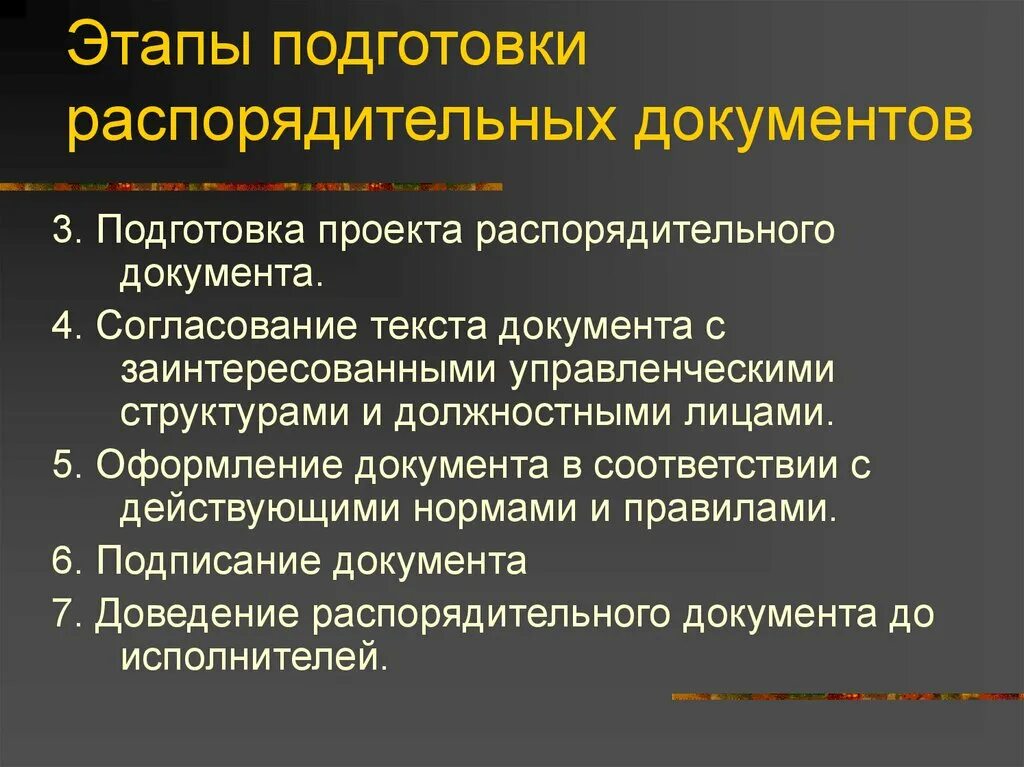 Этапы подготовки распорядительных документов

3. Подготовка проекта распорядительного документа.

4. Согласование текста документа с заинтересованными управленческими структурами и должностными лицами.

5. Оформление документа в соответствии с действующими нормами и правилами.

6. Подписание документа

7. Доведение распорядительного документа до исполнителей.